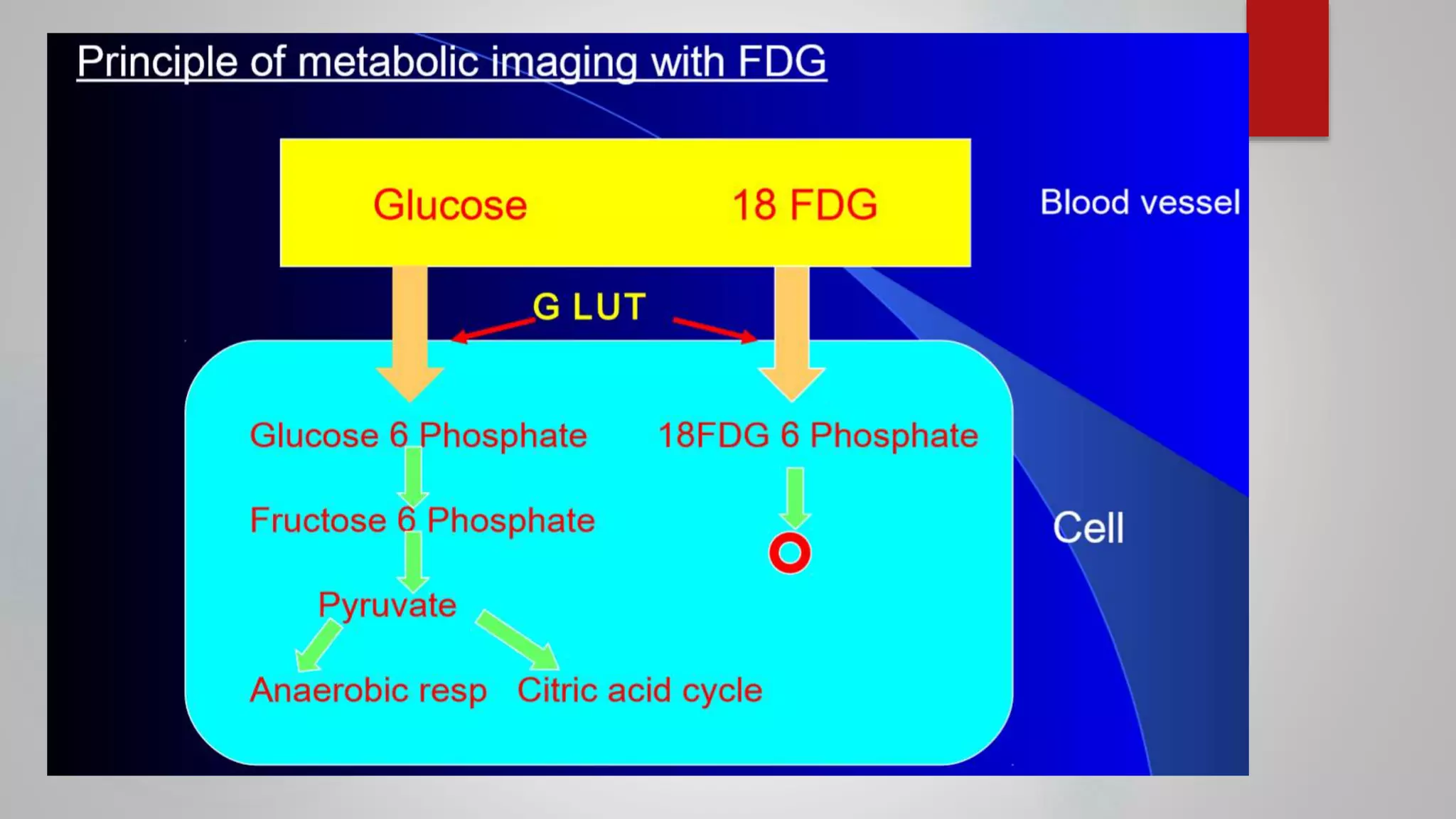 Principle of metabolic imaging with FDG

Glucose

18 FDG

Blood vessel

G LUT

Glucose 6 Phosphate

18FDG 6 Phosphate

Fructose 6 Phosphate

Cell

Pyruvate

Anaerobic resp

Citric acid cycle